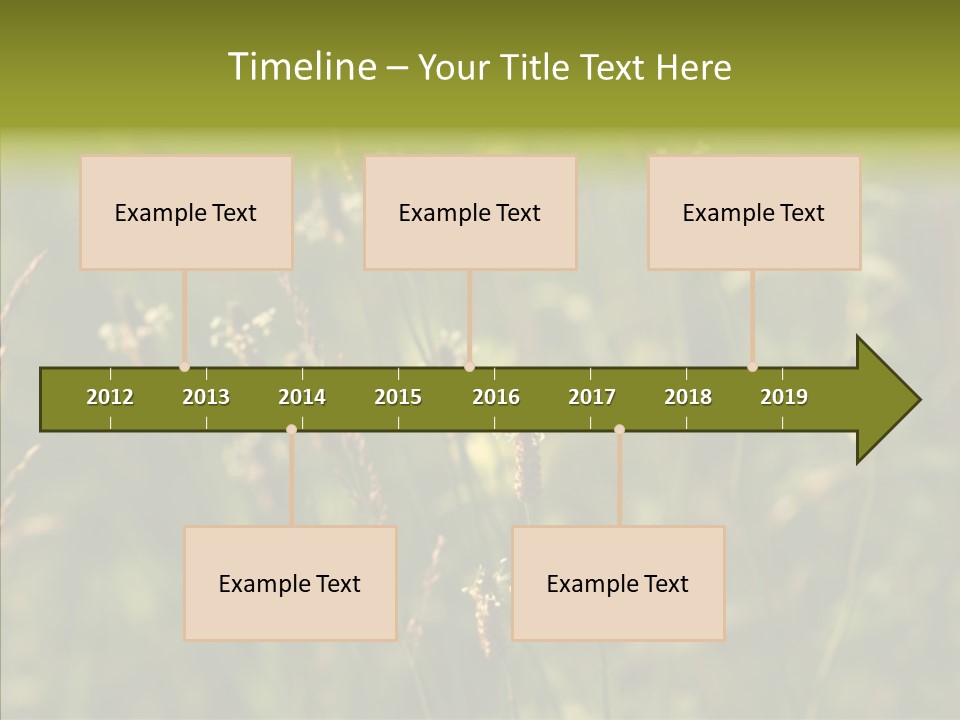 Timeline – Your Title Text Here

Example Text

Example Text

Example Text

2012 2013 2014 2015 2016 2017 2018 2019

Example Text

Example Text